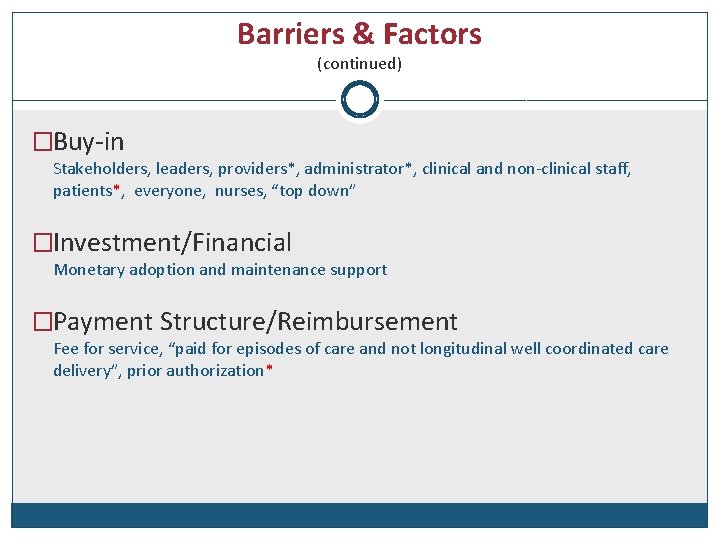 Barriers & Factors
(continued)

□Buy-in
Stakeholders, leaders, providers*, administrator*, clinical and non-clinical staff, patients*, everyone, nurses, “top down”

□Investment/Financial
Monetary adoption and maintenance support

□Payment Structure/Reimbursement
Fee for service, “paid for episodes of care and not longitudinal well coordinated care delivery”, prior authorization*